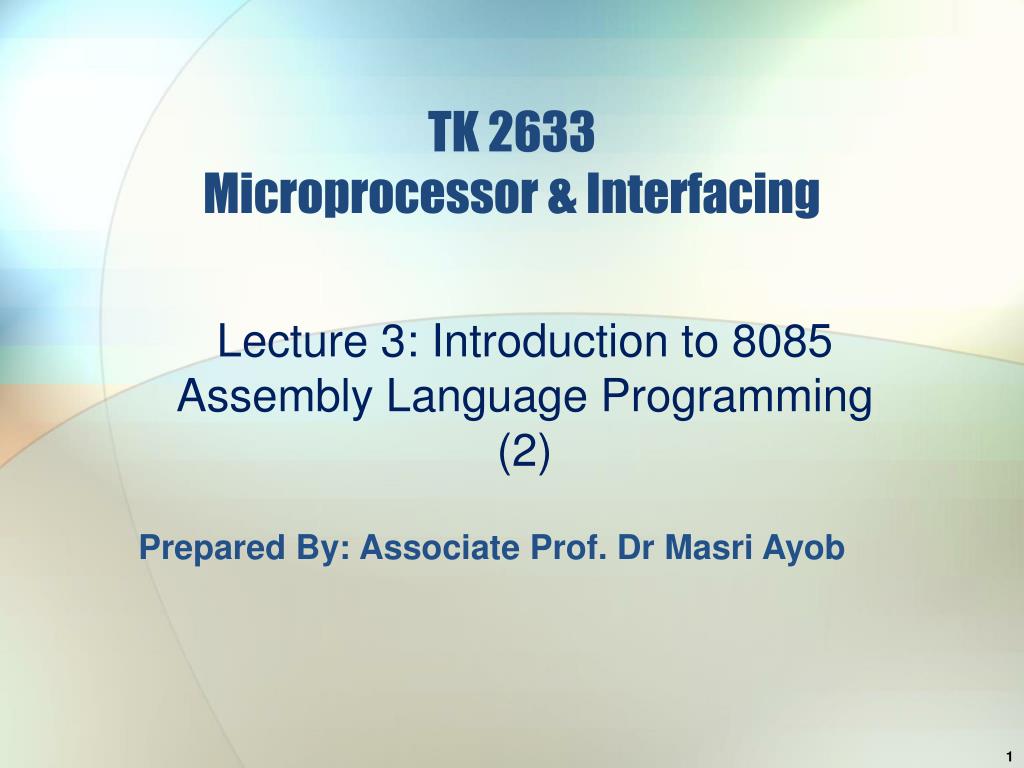 TK 2633
Microprocessor & Interfacing

Lecture 3: Introduction to 8085 Assembly Language Programming (2)

Prepared By: Associate Prof. Dr Masri Ayob

1